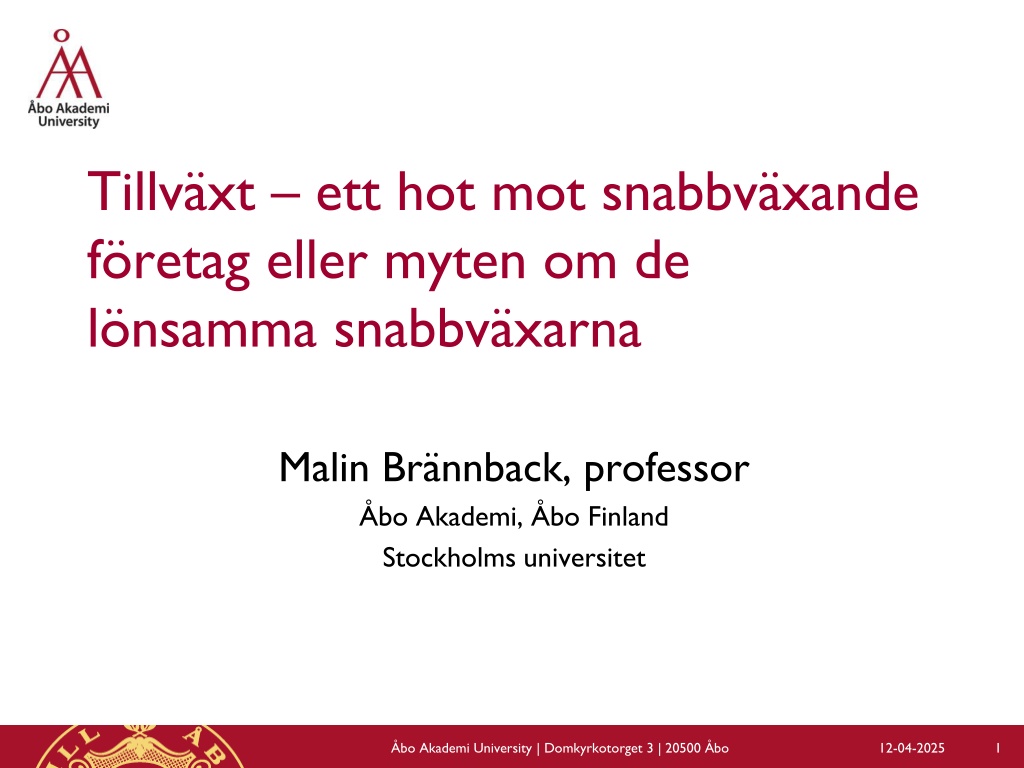 Åbo Akademi University

Tillväxt – ett hot mot snabbväxande företag eller myten om de lönsamma snabbväxarna

Malin Brännback, professor

Åbo Akademi, Åbo Finland

Stockholms universitet

Åbo Akademi University | Domkyrkotorget 3 | 20500 Åbo

12-04-2025

1